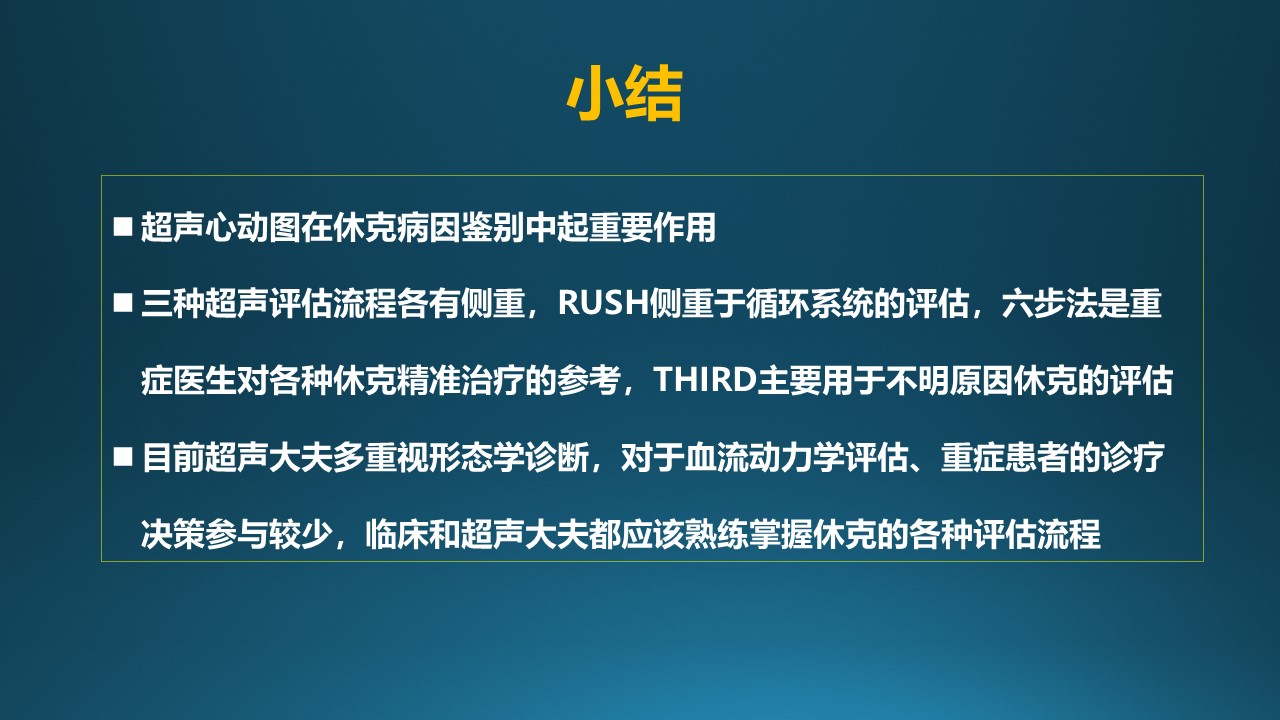 小结

■ 超声心动图在休克病因鉴别中起重要作用

■ 三种超声评估流程各有侧重，RUSH侧重于循环系统的评估，六步法是重症医生对各种休克精准治疗的参考，THIRD主要用于不明原因休克的评估

■ 目前超声大夫多重视形态学诊断，对于血流动力学评估、重症患者的诊疗决策参与较少，临床和超声大夫都应该熟练掌握休克的各种评估流程